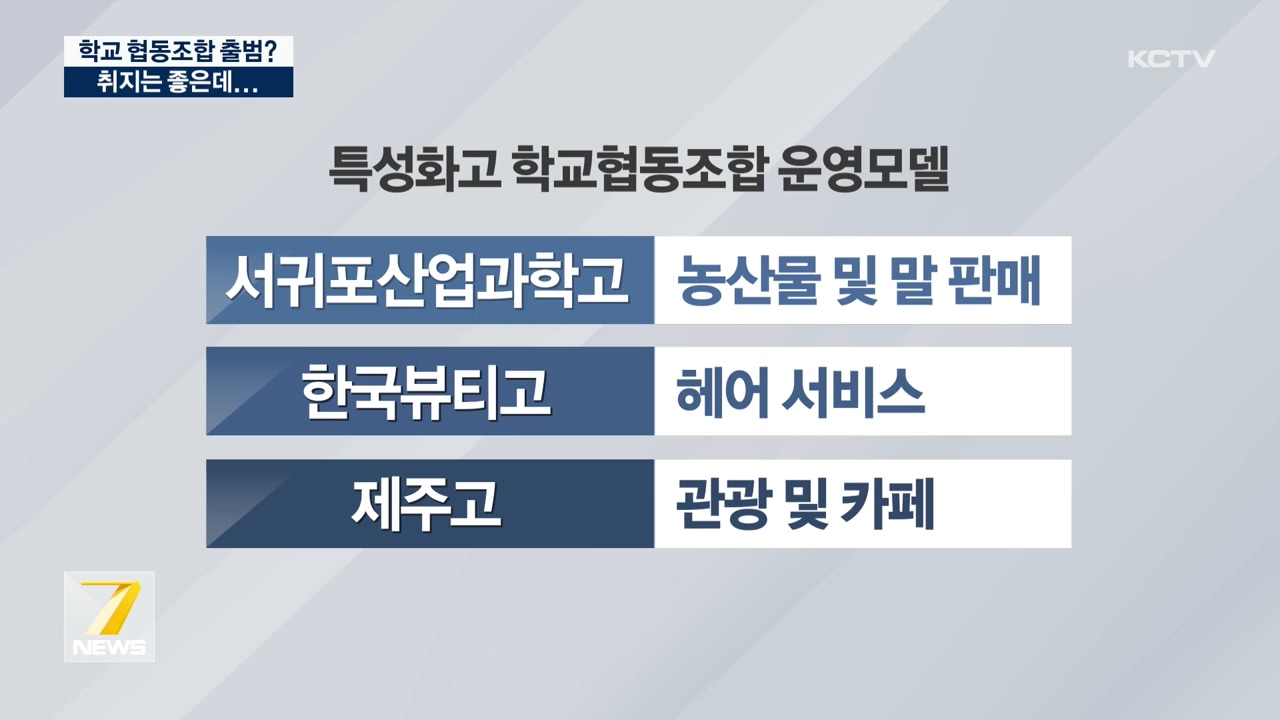 학교 협동조합 출범?
취지는 좋은데...

KCTV

특성화고 학교협동조합 운영모델

| 서귀포산업과학고 | 농산물 및 말 판매 |
|---|---|
| 한국뷰티고 | 헤어 서비스 |
| 제주고 | 관광 및 카페 |

7
NEWS